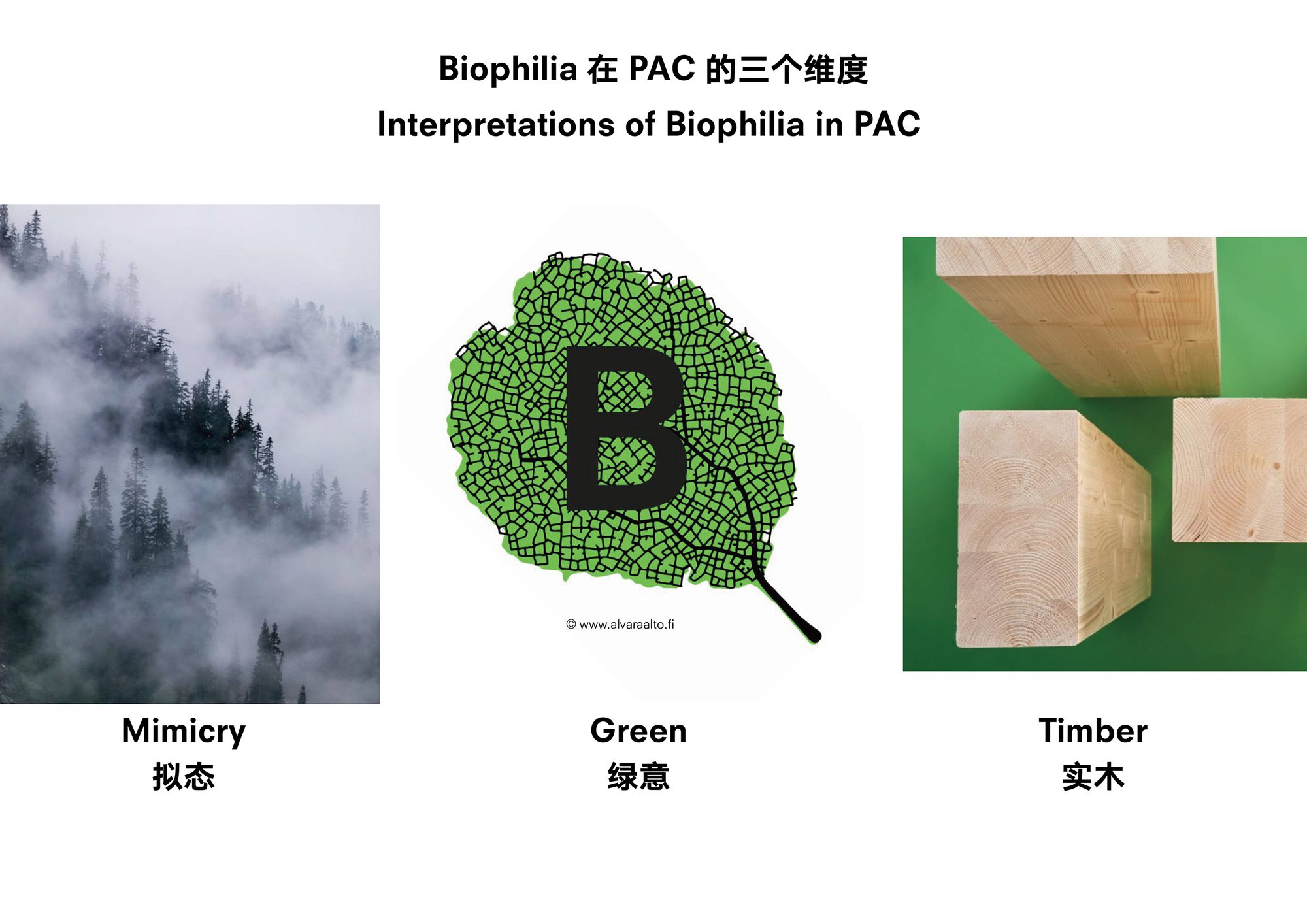 Biophilia 在 PAC 的三个维度

Interpretations of Biophilia in PAC

B

© www.alvaraalto.fi

Mimicry
拟态

Green
绿意

Timber
实木